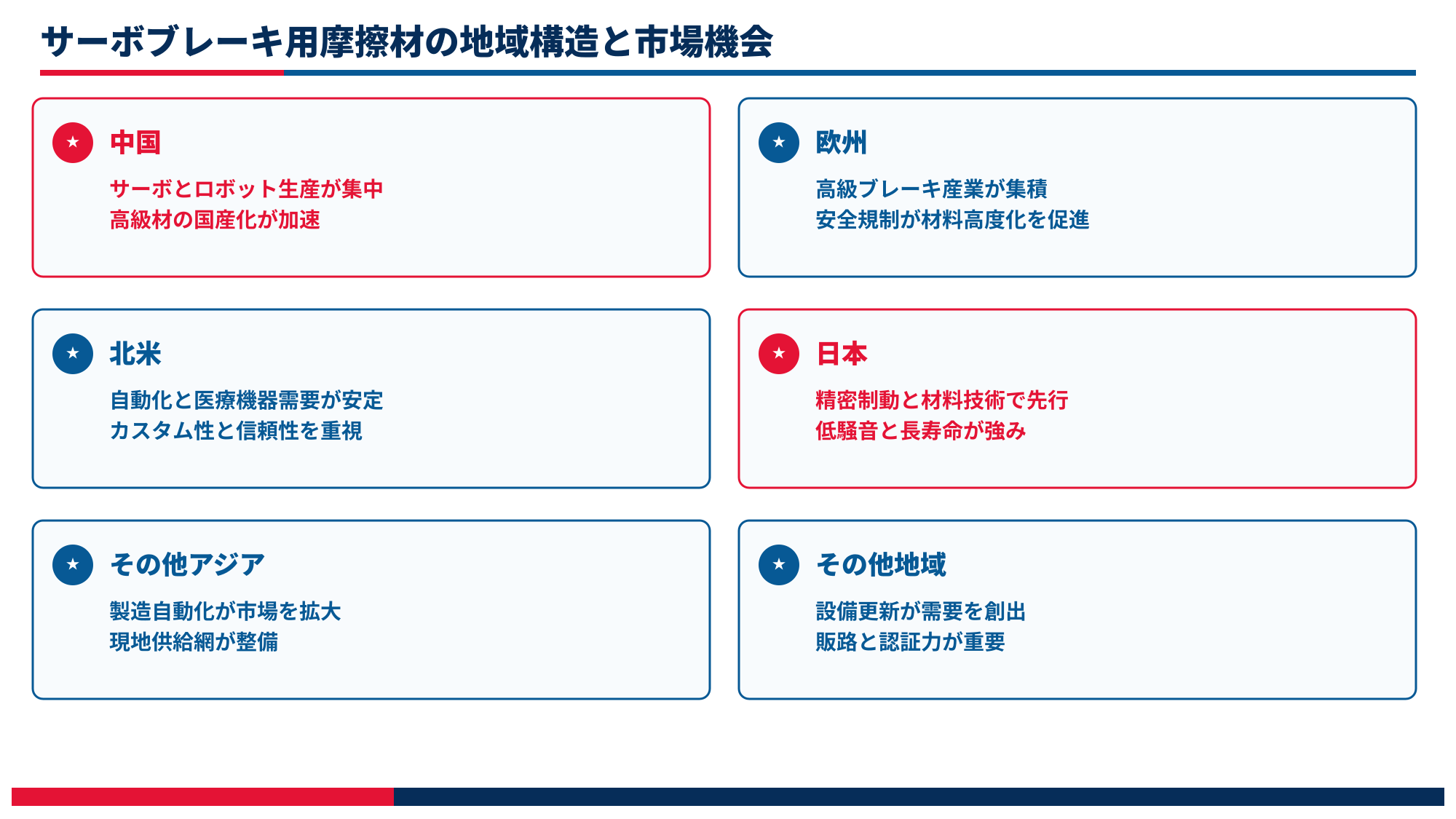 サーボブレーキ用摩擦材の地域構造と市場機会

★ 中国
サーボとロボット生産が集中
高級材の国産化が加速

★ 欧州
高級ブレーキ産業が集積
安全規制が材料高度化を促進

★ 北米
自動化と医療機器需要が安定
カスタム性と信頼性を重視

★ 日本
精密制動と材料技術で先行
低騒音と長寿命が強み

★ その他アジア
製造自動化が市場を拡大
現地供給網が整備

★ その他地域
設備更新が需要を創出
販路と認証力が重要